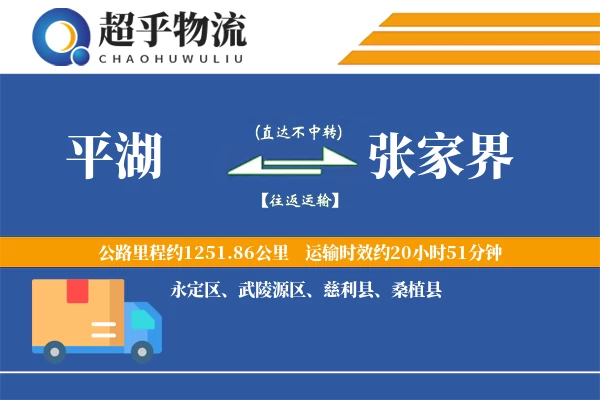 超乎物流
CHAOHUWULIU

平湖

(直达不中转)

【往返运输】

张家界

公路里程约1251.86公里 运输时效约20小时51分钟

永定区、武陵源区、慈利县、桑植县